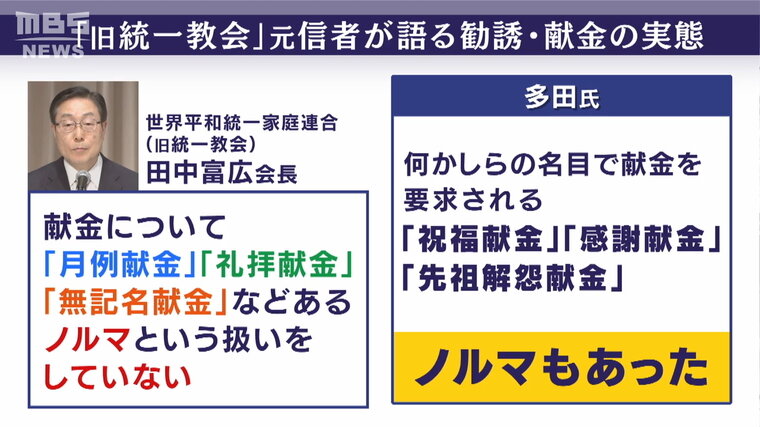 MBS NEWS

「旧統一教会」元信者が語る勧誘・献金の実態

世界平和統一家庭連合
(旧統一教会)
田中富広会長

献金について
「月例献金」「礼拝献金」
「無記名献金」などある
ノルマという扱いを
していない

多田氏

何かしらの名目で献金を
要求される
「祝福献金」「感謝献金」
「先祖解怨献金」

ノルマもあった